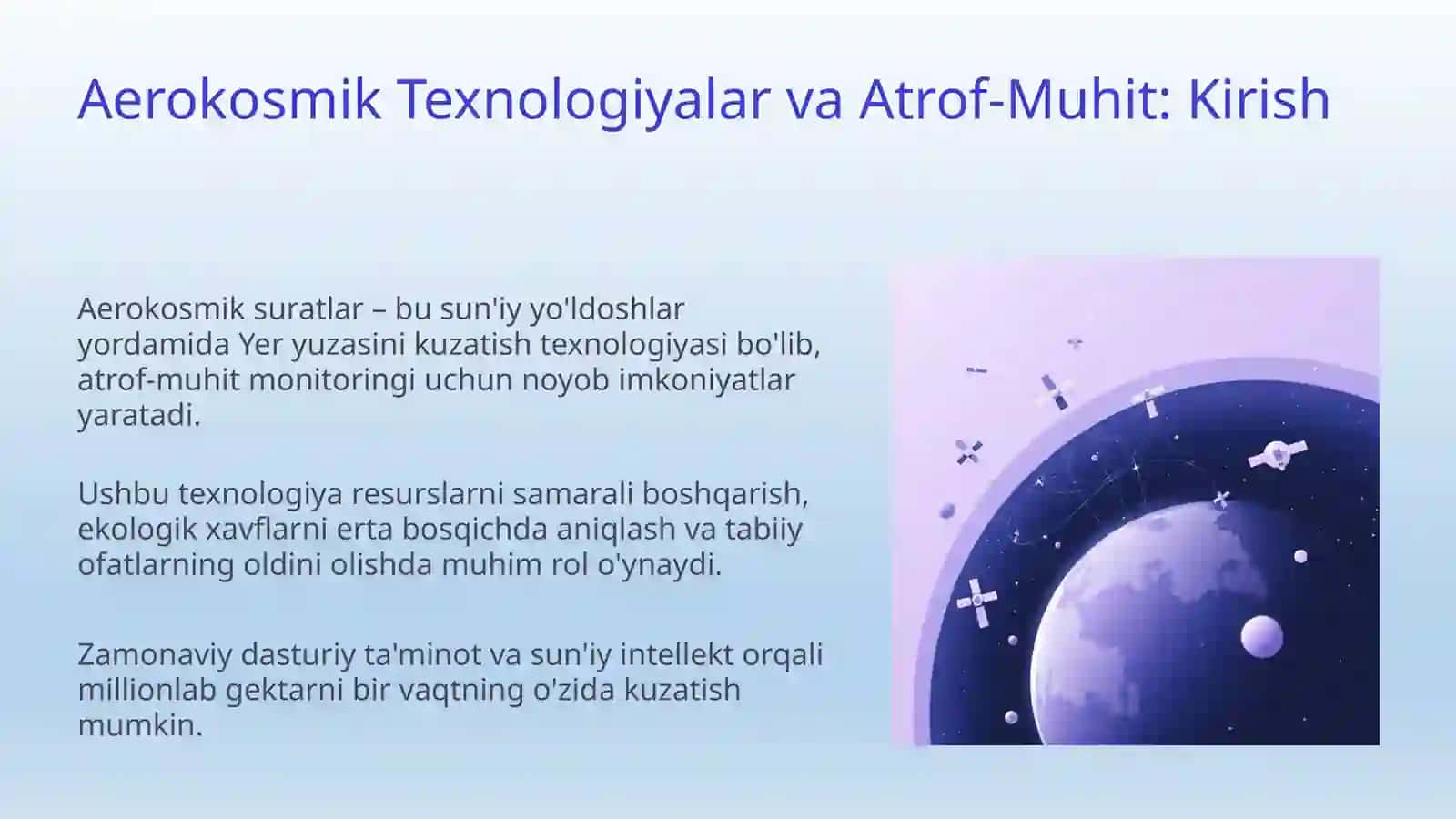 Aerokosmik Texnologiyalar va Atrof-Muhit: Kirish

Aerokosmik suratlar – bu sun'iy yo'ldoshlar yordamida Yer yuzasini kuzatish texnologiyasi bo'lib, atrof-muhit monitoringi uchun noyob imkoniyatlar yaratadi.

Ushbu texnologiya resurslarni samarali boshqarish, ekologik xavflarni erta bosqichda aniqlash va tabiiy ofatlarning oldini olishda muhim rol o'ynaydi.

Zamonaviy dasturiy ta'minot va sun'iy intellekt orqali millionlab gektarni bir vaqtning o'zida kuzatish mumkin.